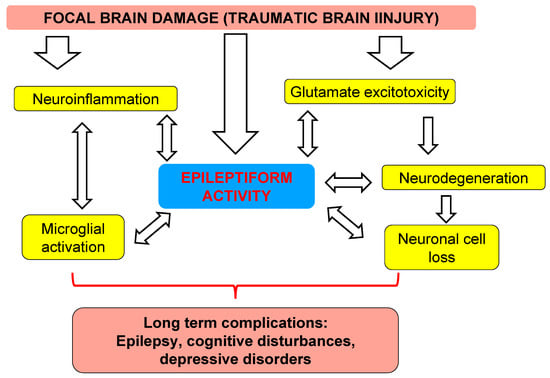 FOCAL BRAIN DAMAGE (TRAUMATIC BRAIN IINJURY)

Neuroinflammation

Glutamate excitotoxicity

EPILEPTIFORM ACTIVITY

Neurodegeneration

Microglial activation

Neuronal cell loss

Long term complications: Epilepsy, cognitive disturbances, depressive disorders